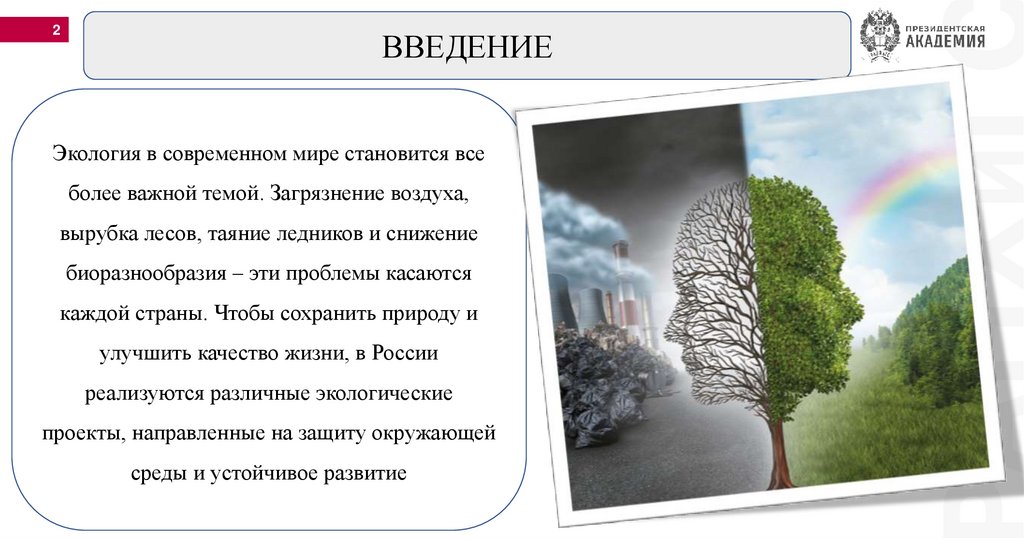 2

ВВЕДЕНИЕ

ПРЕЗИДЕНТСКАЯ АКАДЕМИЯ

Экология в современном мире становится все более важной темой. Загрязнение воздуха, вырубка лесов, таяние ледников и снижение биоразнообразия – эти проблемы касаются каждой страны. Чтобы сохранить природу и улучшить качество жизни, в России реализуются различные экологические проекты, направленные на защиту окружающей среды и устойчивое развитие